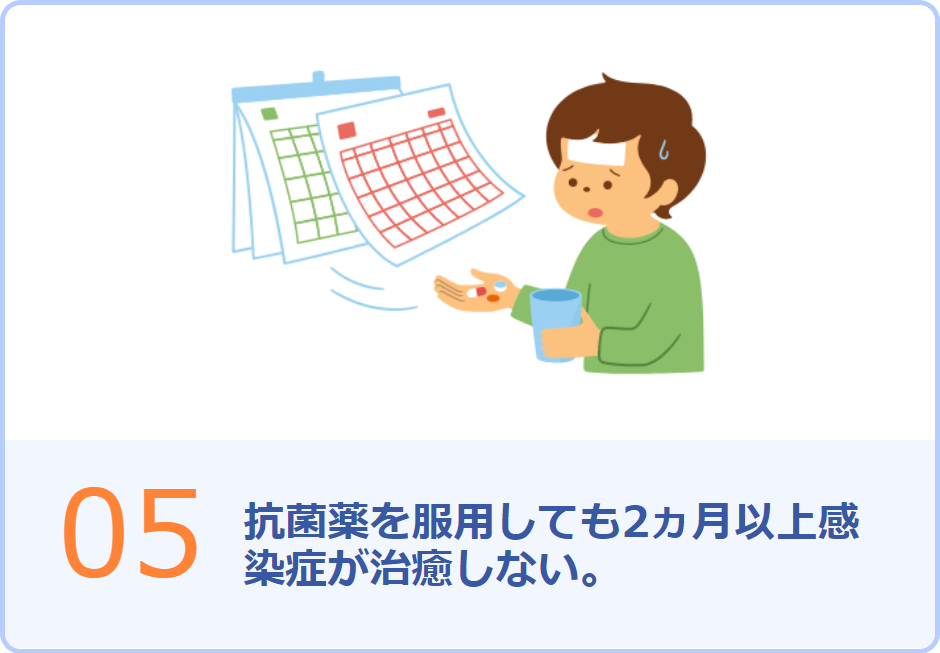 05

抗菌薬を服用しても2ヵ月以上感染症が治癒しない。